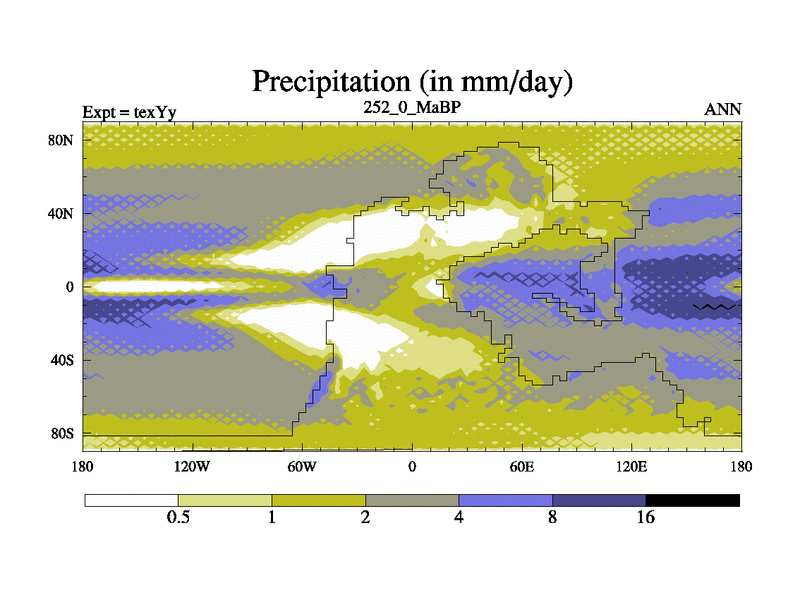 Precipitation (in mm/day)

Expt = texYy

252_0_MaBP

ANN

80N
40N
0
40S
80S

180
120W
60W
0
60E
120E
180

0.5
1
2
4
8
16